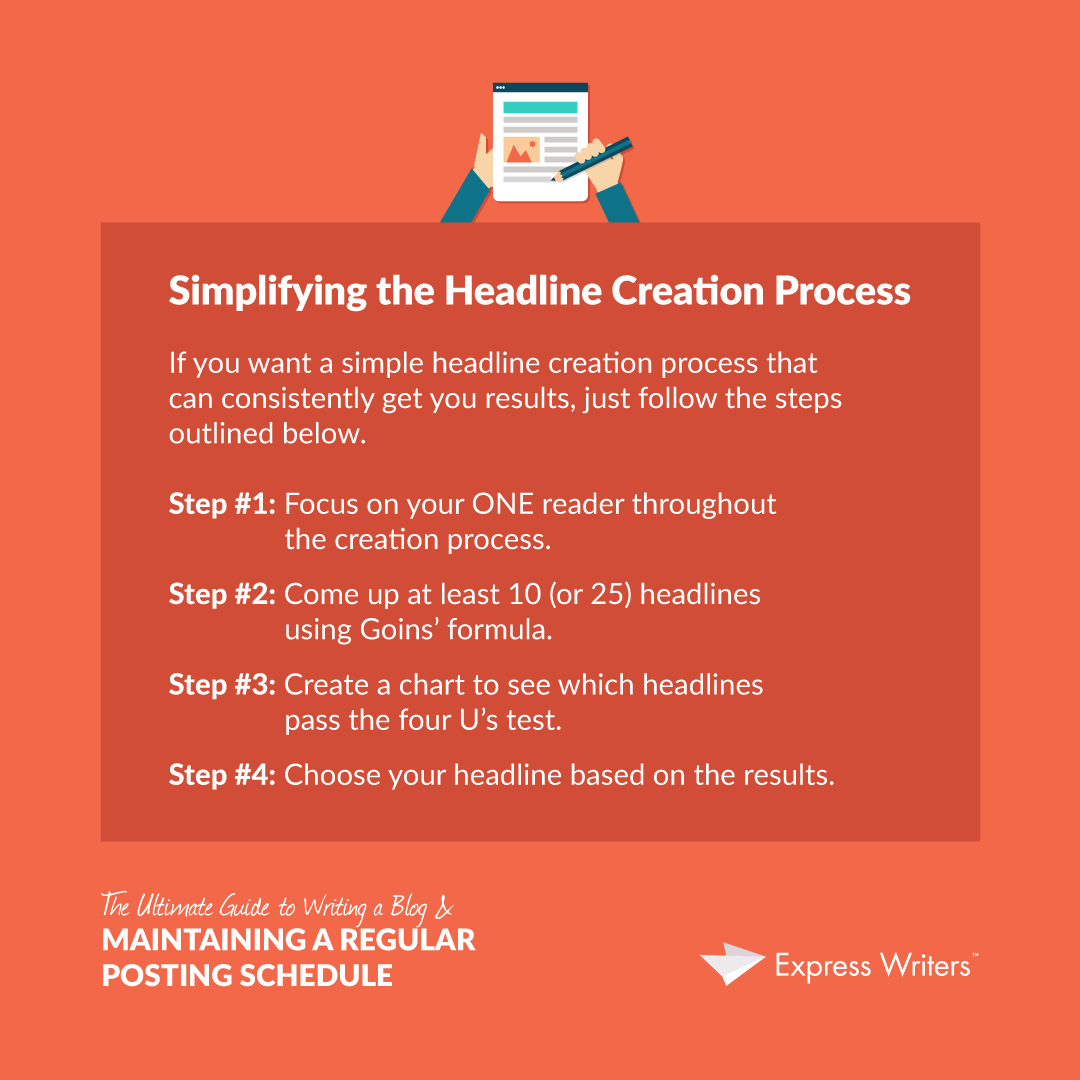 Simplifying the Headline Creation Process

If you want a simple headline creation process that can consistently get you results, just follow the steps outlined below.

Step #1: Focus on your ONE reader throughout the creation process.

Step #2: Come up at least 10 (or 25) headlines using Goins' formula.

Step #3: Create a chart to see which headlines pass the four U's test.

Step #4: Choose your headline based on the results.

The Ultimate Guide to Writing a Blog &
MAINTAINING A REGULAR POSTING SCHEDULE

Express Writers™